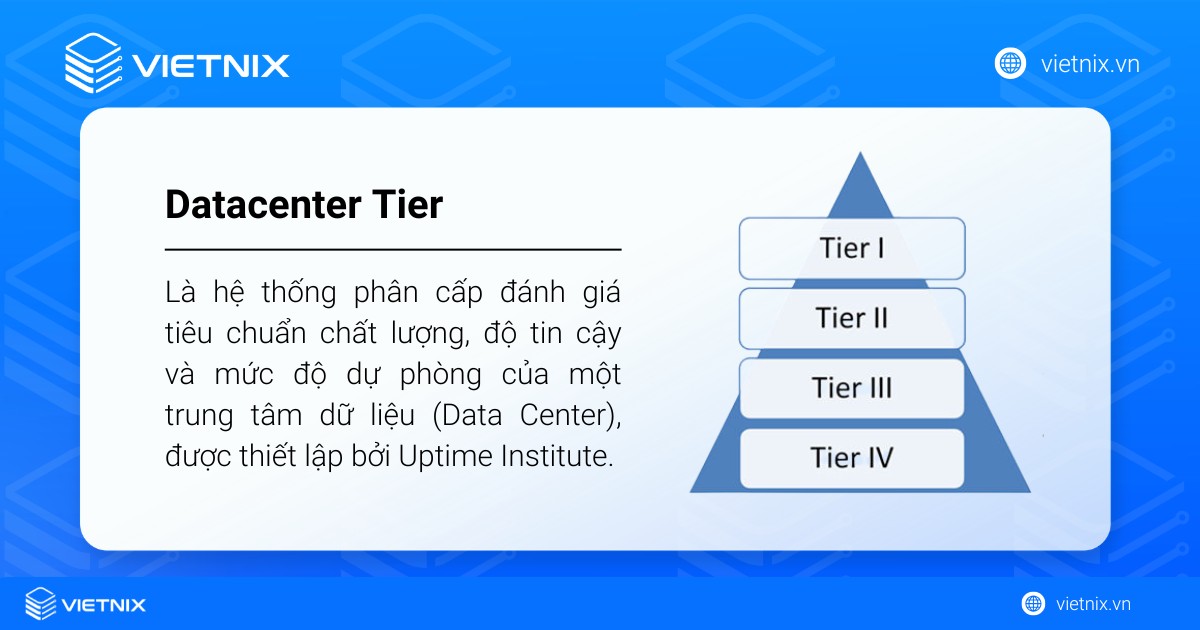 VIETNIX

vietnix.vn

Datacenter Tier

Là hệ thống phân cấp đánh giá tiêu chuẩn chất lượng, độ tin cậy và mức độ dự phòng của một trung tâm dữ liệu (Data Center), được thiết lập bởi Uptime Institute.

Tier I

Tier II

Tier III

Tier IV

VIETNIX

vietnix.vn